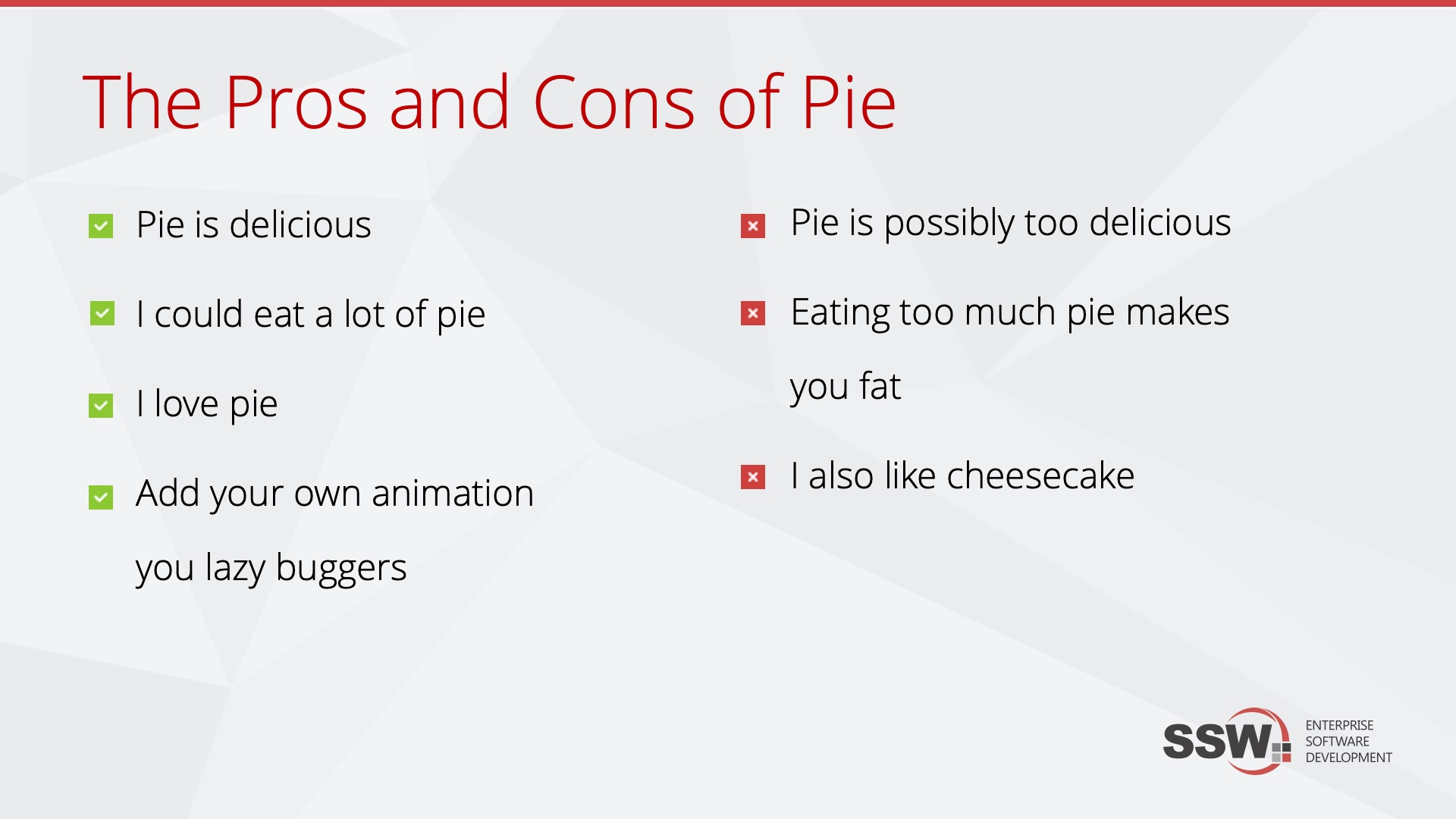 The Pros and Cons of Pie

Pie is delicious

I could eat a lot of pie

I love pie

Add your own animation you lazy buggers

Pie is possibly too delicious

Eating too much pie makes you fat

I also like cheesecake

SSW ENTERPRISE SOFTWARE DEVELOPMENT